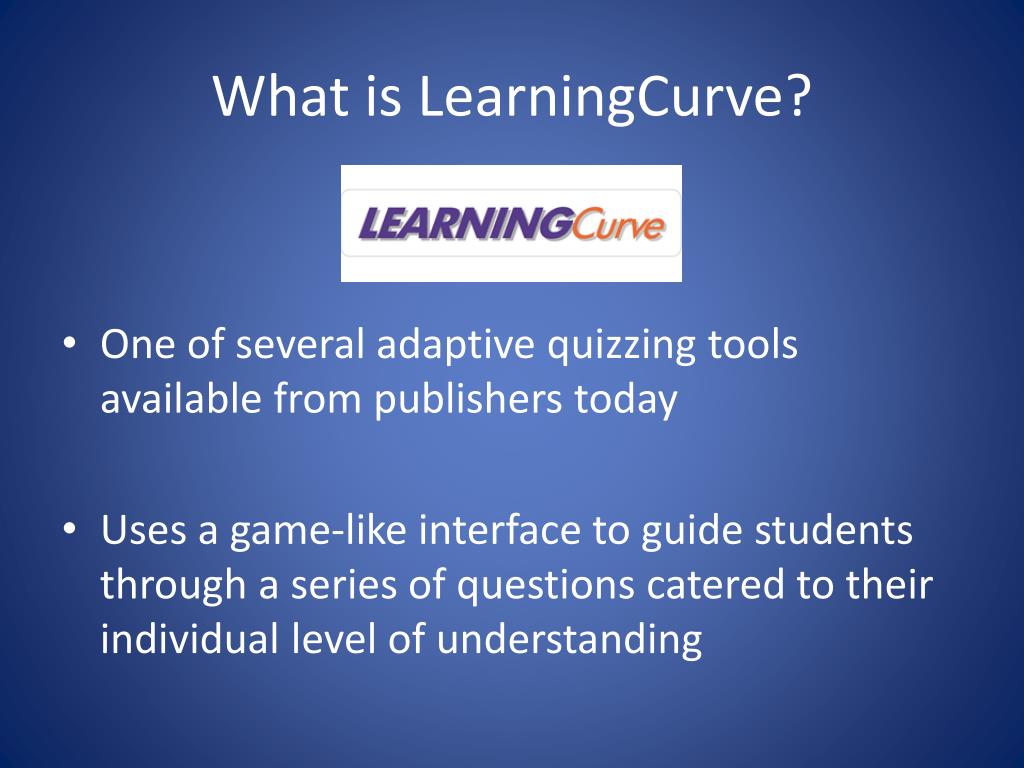 What is LearningCurve?

LEARNINGCurve

• One of several adaptive quizzing tools available from publishers today

• Uses a game-like interface to guide students through a series of questions catered to their individual level of understanding